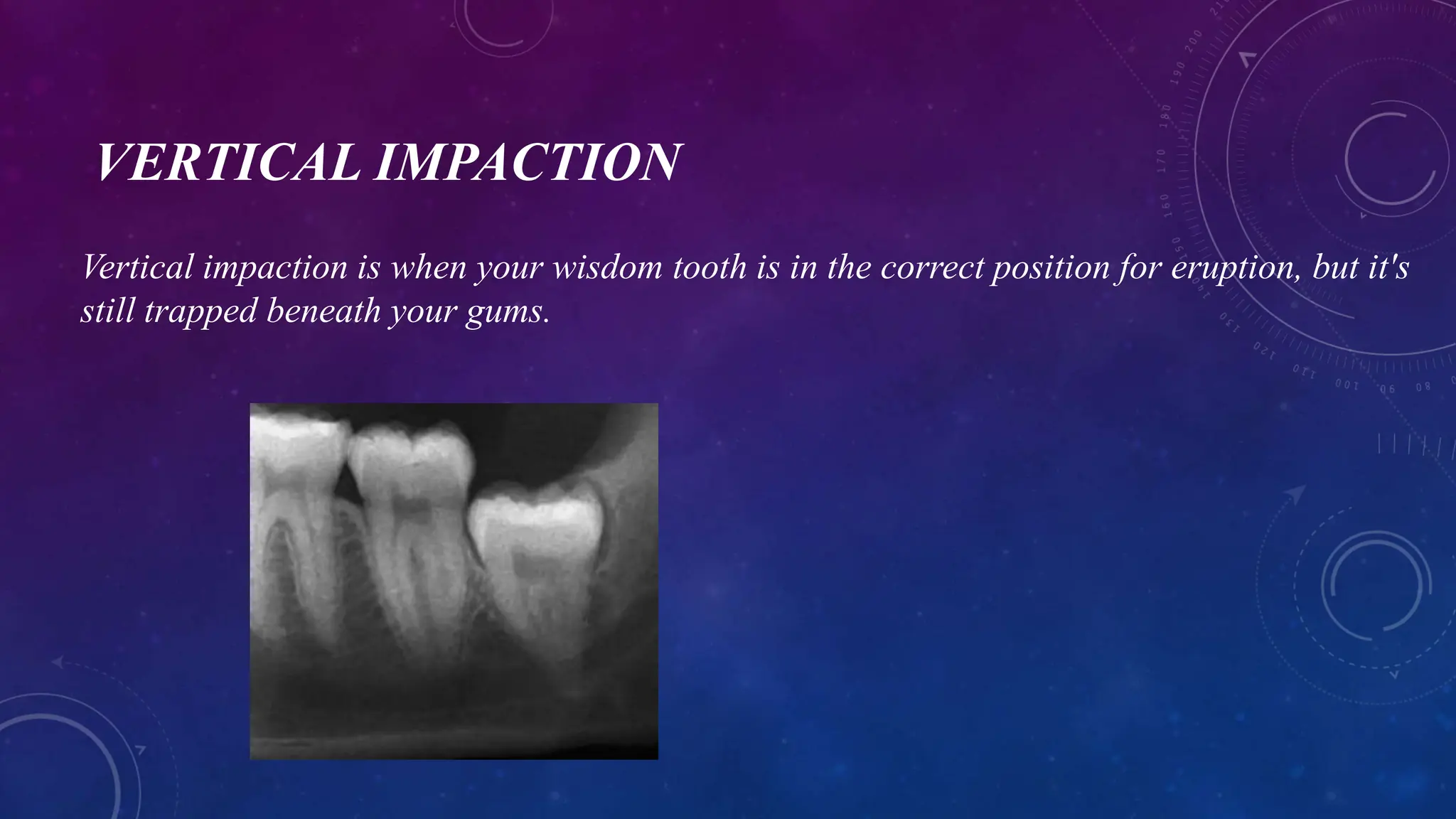 VERTICAL IMPACTION

Vertical impaction is when your wisdom tooth is in the correct position for eruption, but it's still trapped beneath your gums.